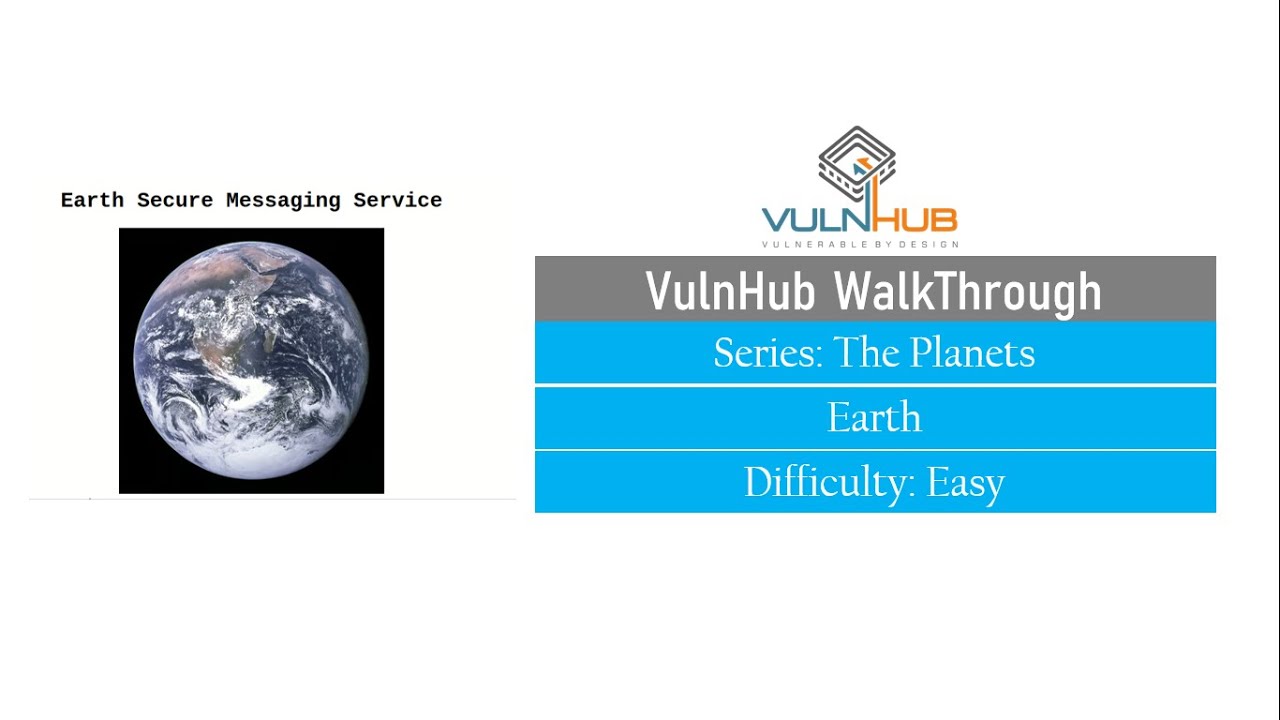 Earth Secure Messaging Service

VULNHUB
VULNERABLE BY DESIGN

VulnHub WalkThrough

Series: The Planets

Earth

Difficulty: Easy